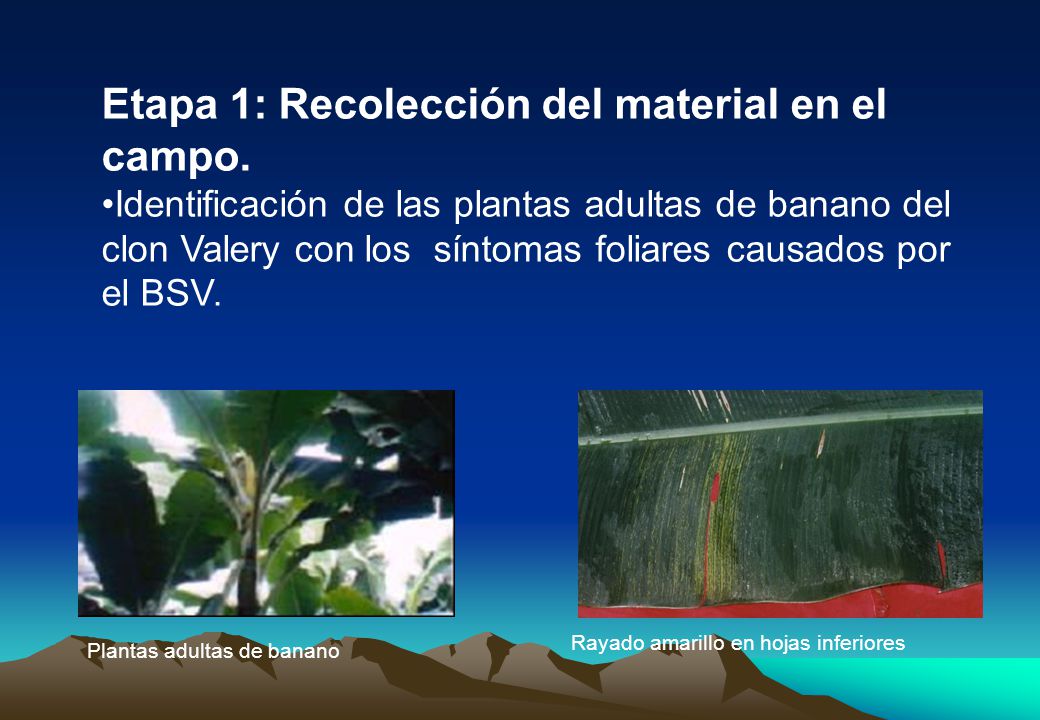 Etapa 1: Recolección del material en el campo.

•Identificación de las plantas adultas de banano del clon Valery con los síntomas foliares causados por el BSV.

Plantas adultas de banano

Rayado amarillo en hojas inferiores